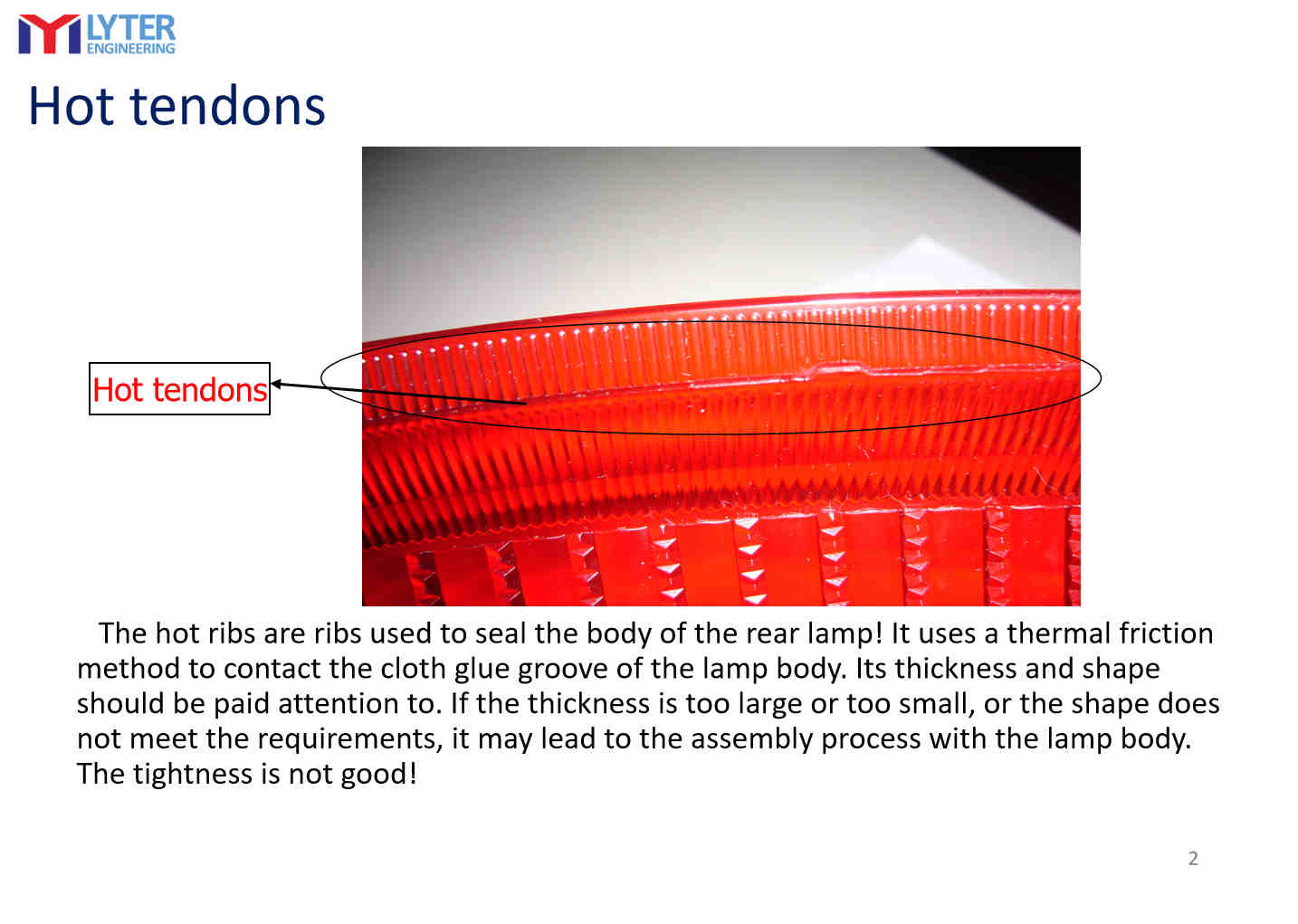 LYTER
ENGINEERING

Hot tendons

Hot tendons

The hot ribs are ribs used to seal the body of the rear lamp! It uses a thermal friction method to contact the cloth glue groove of the lamp body. Its thickness and shape should be paid attention to. If the thickness is too large or too small, or the shape does not meet the requirements, it may lead to the assembly process with the lamp body. The tightness is not good!

2